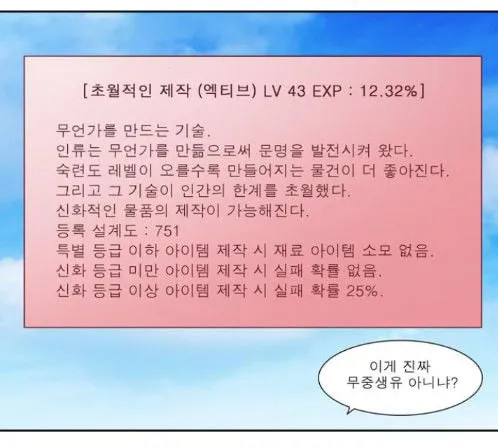 [초월적인 제작 (엑티브) LV 43 EXP : 12.32%]

무언가를 만드는 기술.
인류는 무언가를 만듦으로써 문명을 발전시켜 왔다.
숙련도 레벨이 오를수록 만들어지는 물건이 더 좋아진다.
그리고 그 기술이 인간의 한계를 초월했다.
신화적인 물품의 제작이 가능해진다.
등록 설계도 : 751
특별 등급 이하 아이템 제작 시 재료 아이템 소모 없음.
신화 등급 미만 아이템 제작 시 실패 확률 없음.
신화 등급 이상 아이템 제작 시 실패 확률 25%.

이게 진짜
무중생유 아니냐?